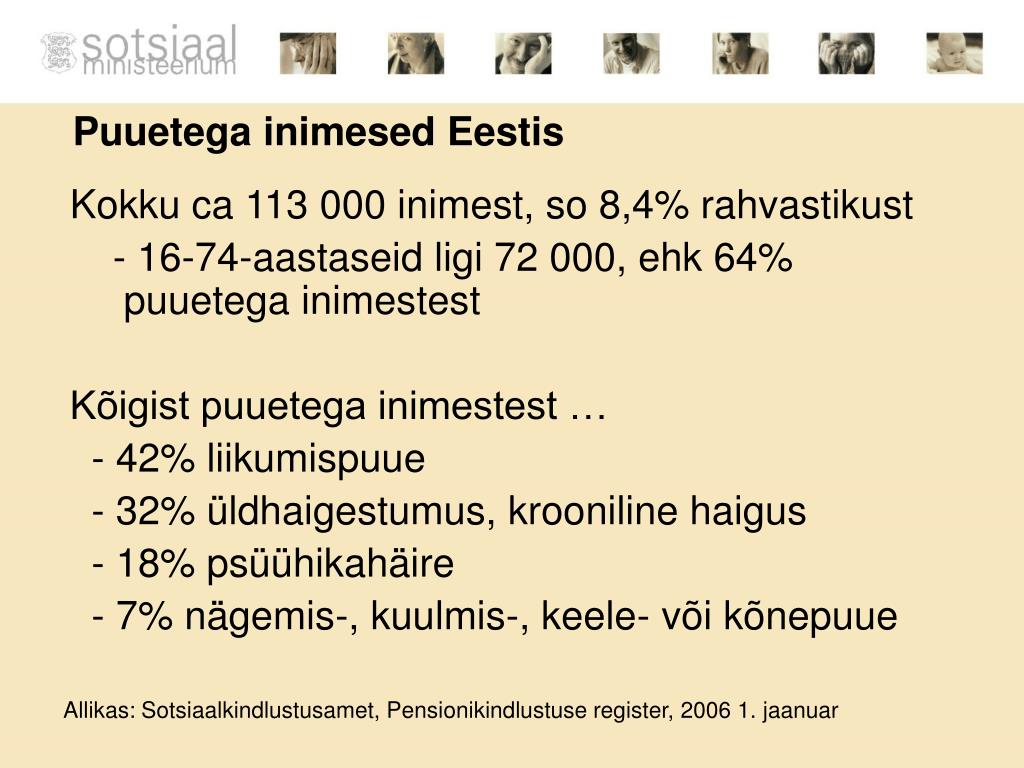 sotsiaal ministeerium

Puuetega inimesed Eestis

Kokku ca 113 000 inimest, so 8,4% rahvastikust

- 16-74-aastaseid ligi 72 000, ehk 64% puuetega inimestest

Kõigist puuetega inimestest …

- 42% liikumispuue

- 32% üldhaigestumus, krooniline haigus

- 18% psüühikahäire

- 7% nägemis-, kuulmis-, keele- või kõnepuue

Allikas: Sotsiaalkindlustusamet, Pensionikindlustuse register, 2006 1. jaanuar